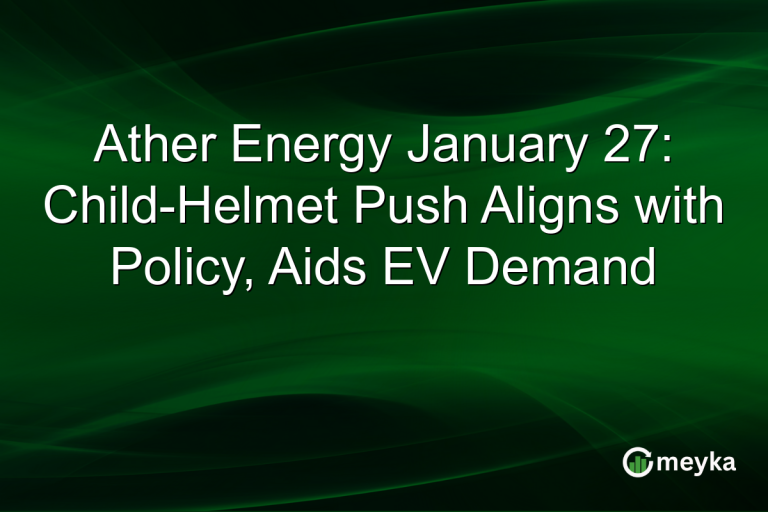 Ather Energy January 27: Child-Helmet Push Aligns with Policy, Aids EV Demand

meyka